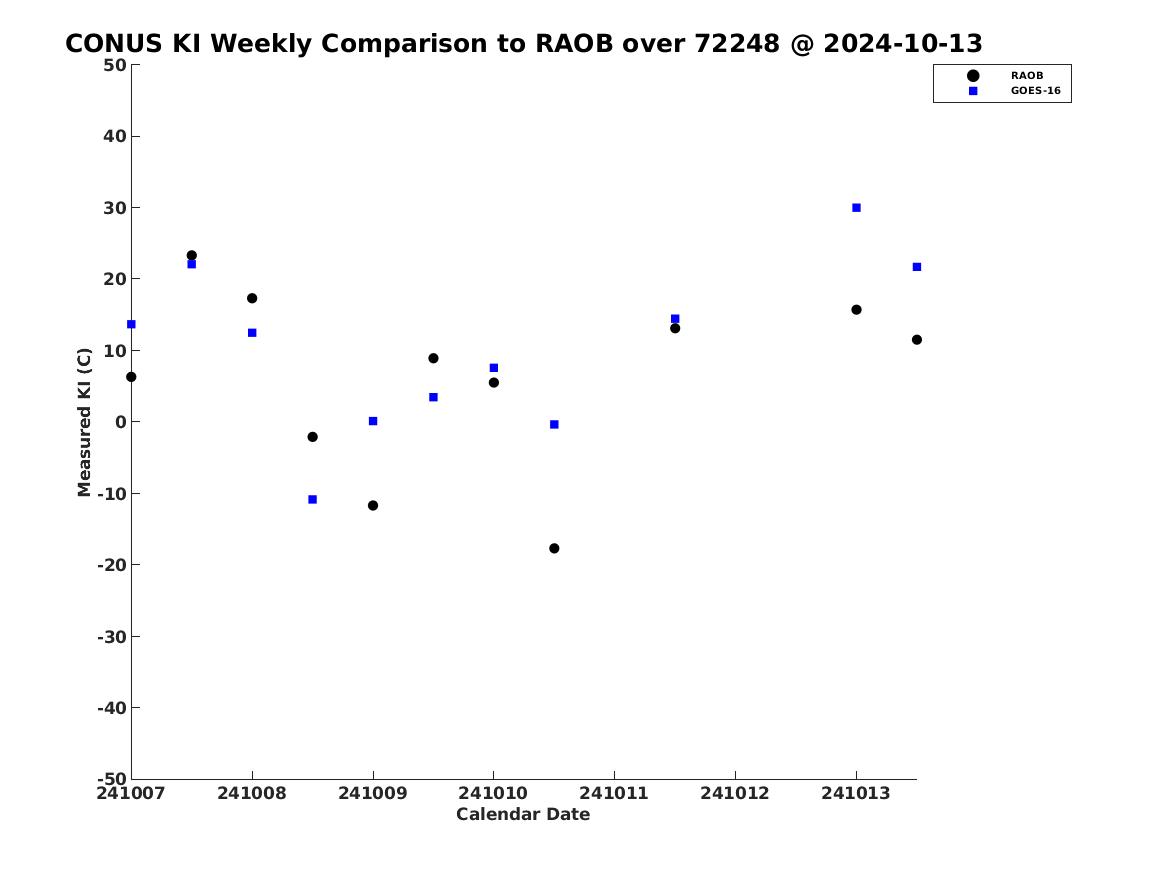 CONUS KI Weekly Comparison to RAOB over 72248 @ 2024-10-13

RAOB
GOES-16

Measured KI (C)

50
40
30
20
10
0
-10
-20
-30
-40
-50

241007
241008
241009
241010
241011
241012
241013

Calendar Date